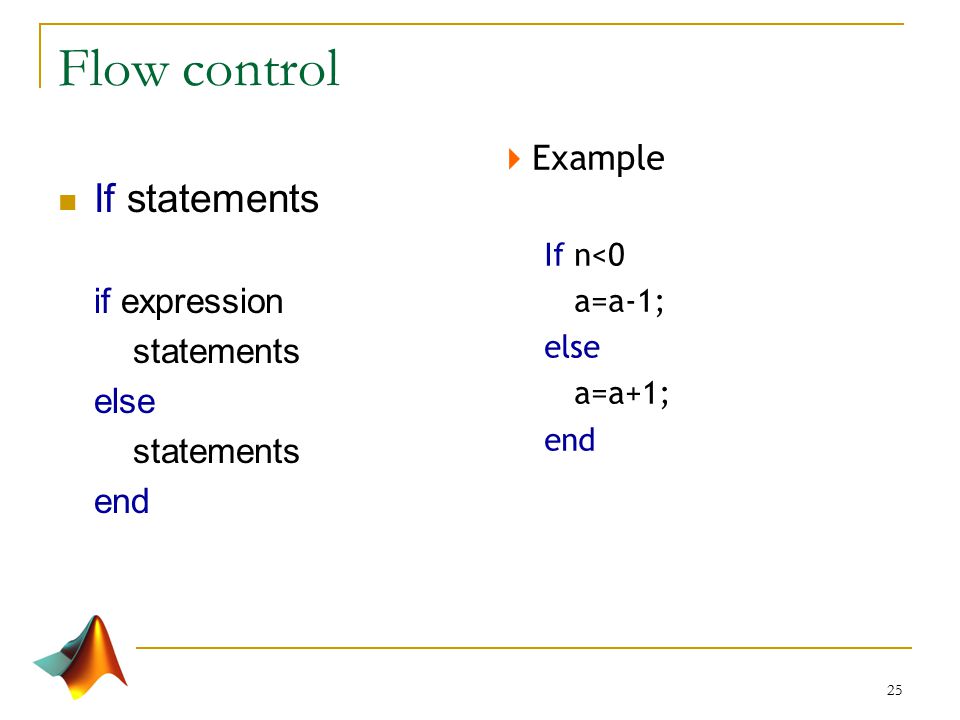 Flow control

If statements

if expression
statements
else
statements
end

Example

If n<0
a=a-1;
else
a=a+1;
end

25